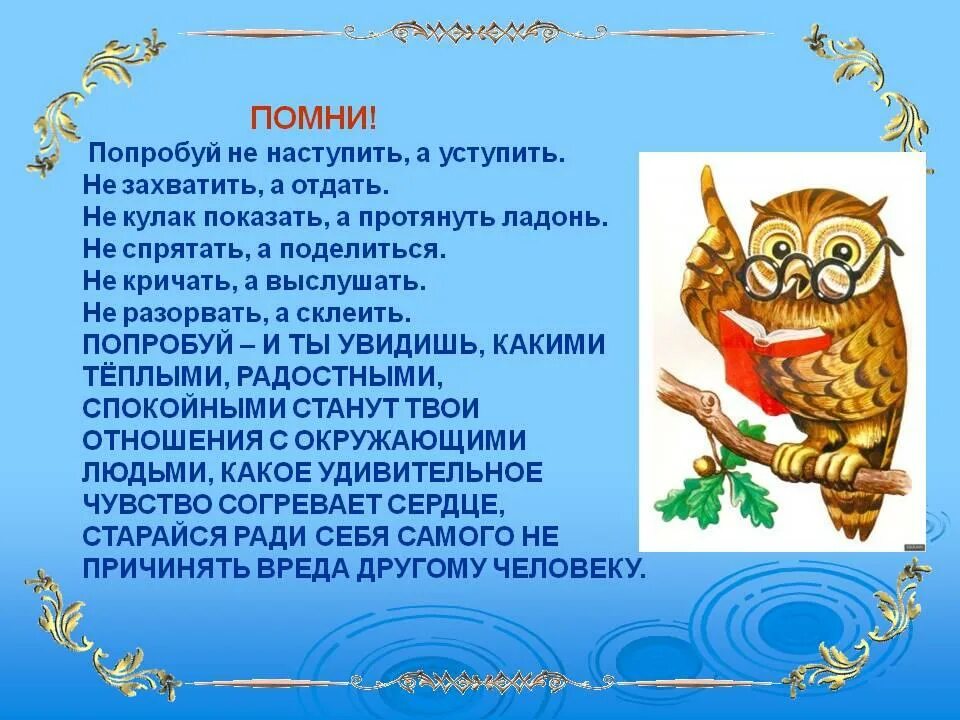 ПОМНИ!

Попробуй не наступить, а уступить.
Не захватить, а отдать.
Не кулак показать, а протянуть ладонь.
Не спрятать, а поделиться.
Не кричать, а выслушать.
Не разорвать, а склеить.
ПОПРОБУЙ – И ТЫ УВИДИШЬ, КАКИМИ ТЁПЛЫМИ, РАДОСТНЫМИ, СПОКОЙНЫМИ СТАНУТ ТВОИ ОТНОШЕНИЯ С ОКРУЖАЮЩИМИ ЛЮДЬМИ, КАКОЕ УДИВИТЕЛЬНОЕ ЧУВСТВО СОГРЕВАЕТ СЕРДЦЕ, СТАРАЙСЯ РАДИ СЕБЯ САМОГО НЕ ПРИЧИНЯТЬ ВРЕДА ДРУГОМУ ЧЕЛОВЕКУ.